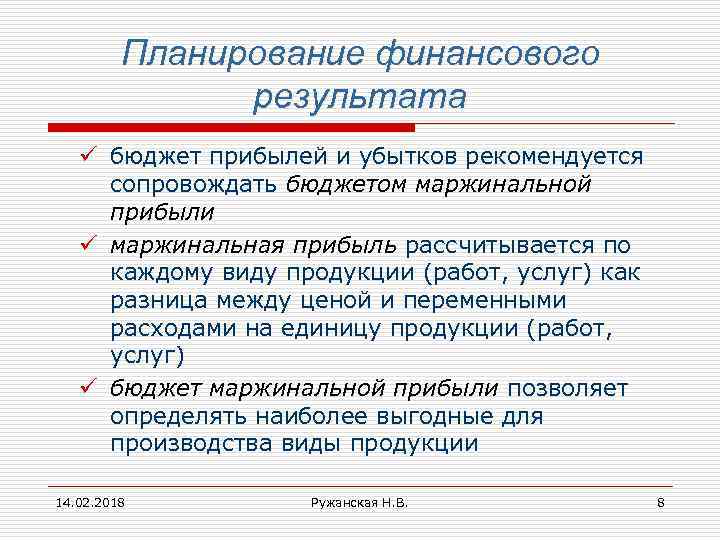 Планирование финансового результата

✓ бюджет прибылей и убытков рекомендуется сопровождать бюджетом маржинальной прибыли

✓ маржинальная прибыль рассчитывается по каждому виду продукции (работ, услуг) как разница между ценой и переменными расходами на единицу продукции (работ, услуг)

✓ бюджет маржинальной прибыли позволяет определять наиболее выгодные для производства виды продукции

14.02.2018 Ружанская Н.В. 8